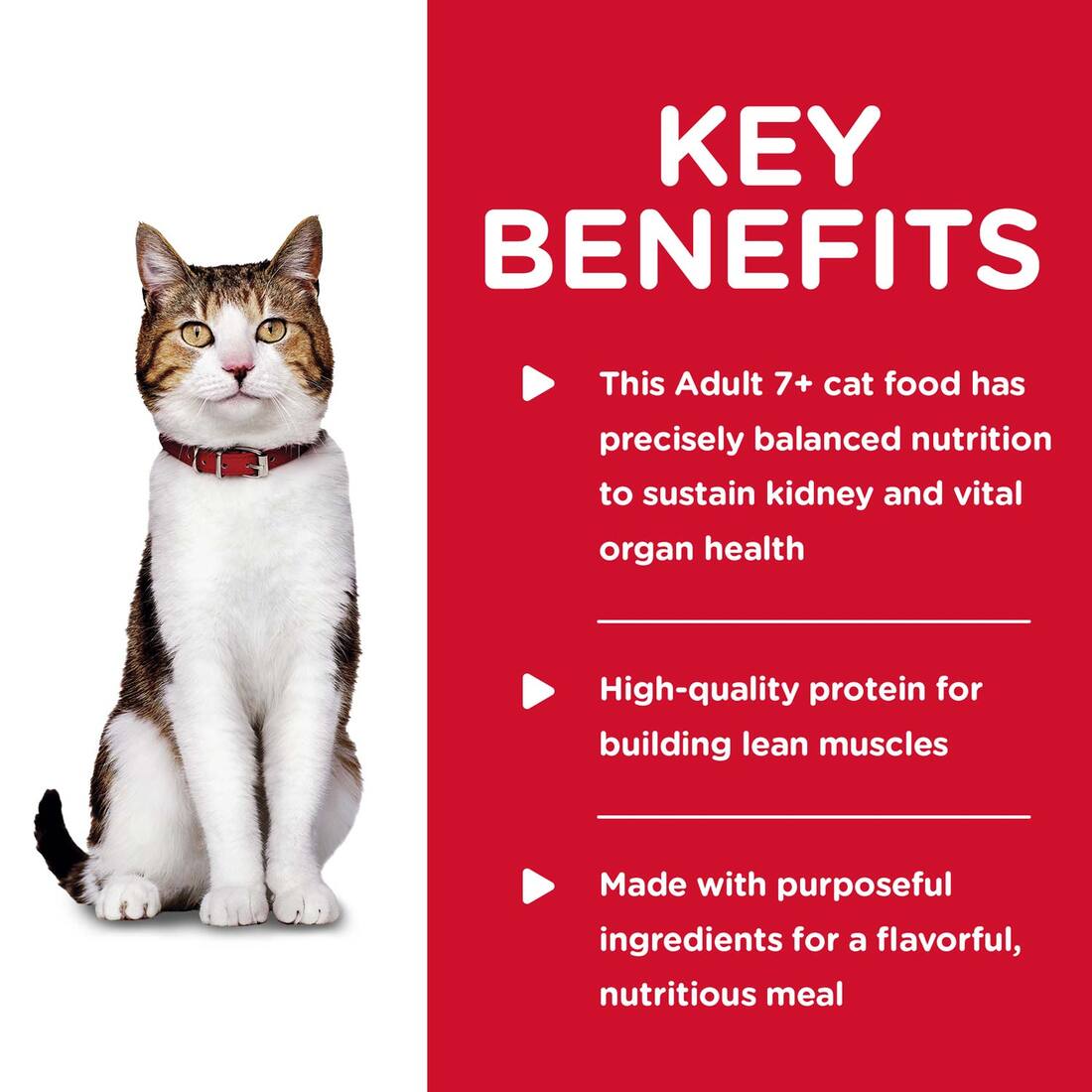 KEY BENEFITS

This Adult 7+ cat food has precisely balanced nutrition to sustain kidney and vital organ health

High-quality protein for building lean muscles

Made with purposeful ingredients for a flavorful, nutritious meal